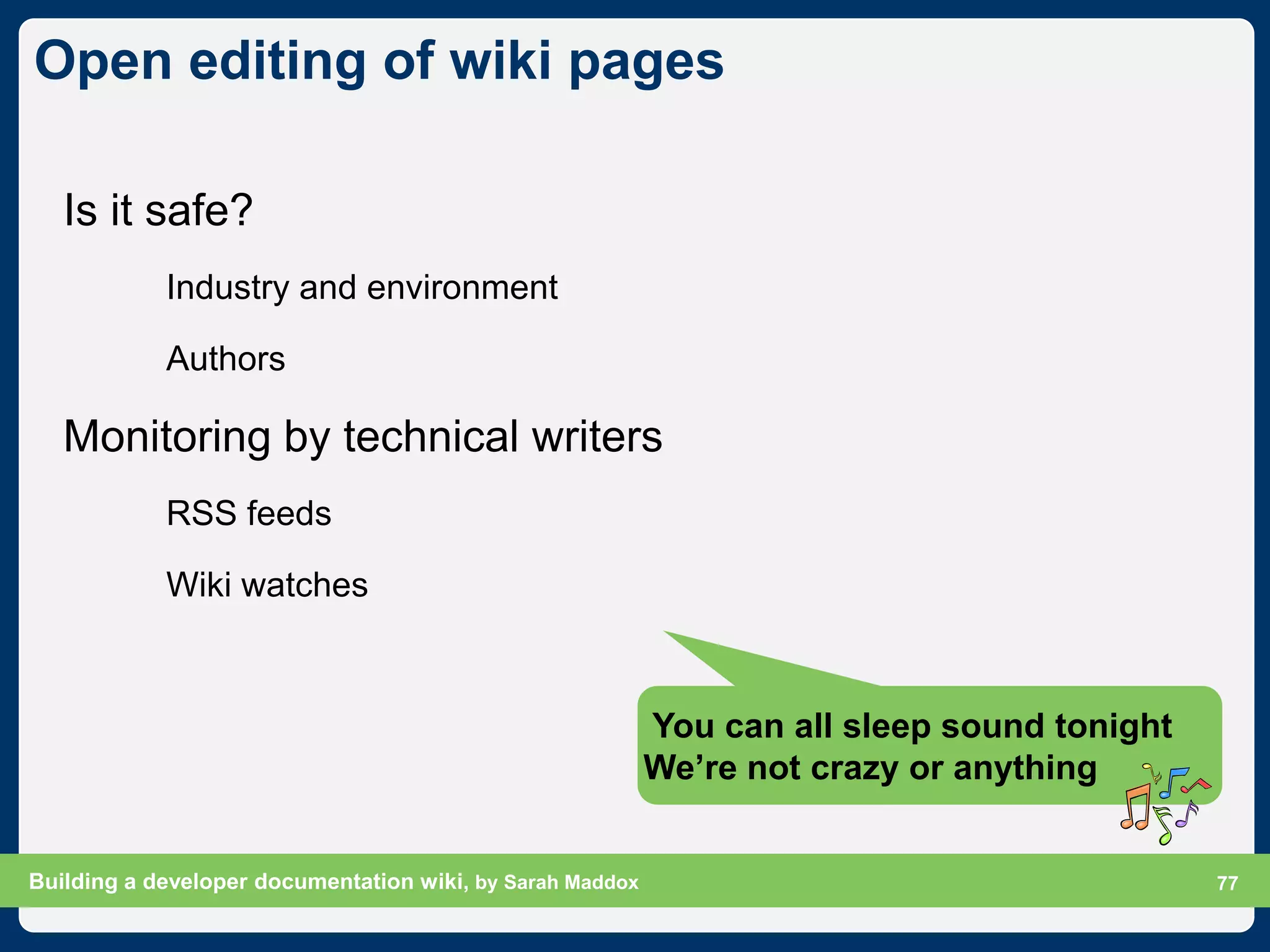 Open editing of wiki pages

Is it safe?

Industry and environment

Authors

Monitoring by technical writers

RSS feeds

Wiki watches

You can all sleep sound tonight
We're not crazy or anything

Building a developer documentation wiki, by Sarah Maddox

77